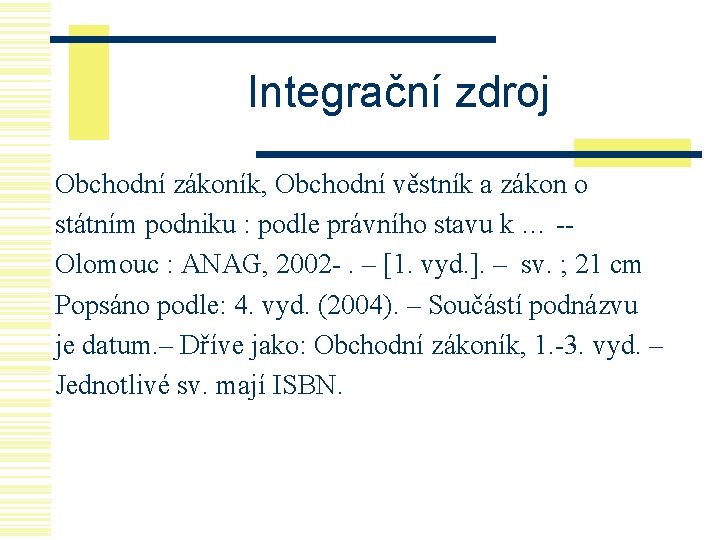 Integrační zdroj

Obchodní zákoník, Obchodní věstník a zákon o státním podniku : podle právního stavu k … -- Olomouc : ANAG, 2002- . – [1. vyd.]. – sv. ; 21 cm
Popsáno podle: 4. vyd. (2004). – Součástí podnázvu je datum.– Dříve jako: Obchodní zákoník, 1.-3. vyd. – Jednotlivé sv. mají ISBN.